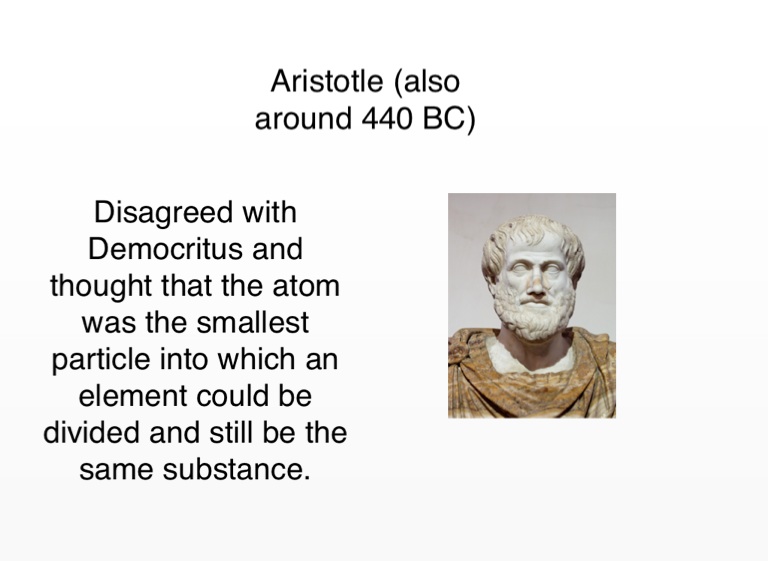 Aristotle (also around 440 BC)

Disagreed with Democritus and thought that the atom was the smallest particle into which an element could be divided and still be the same substance.